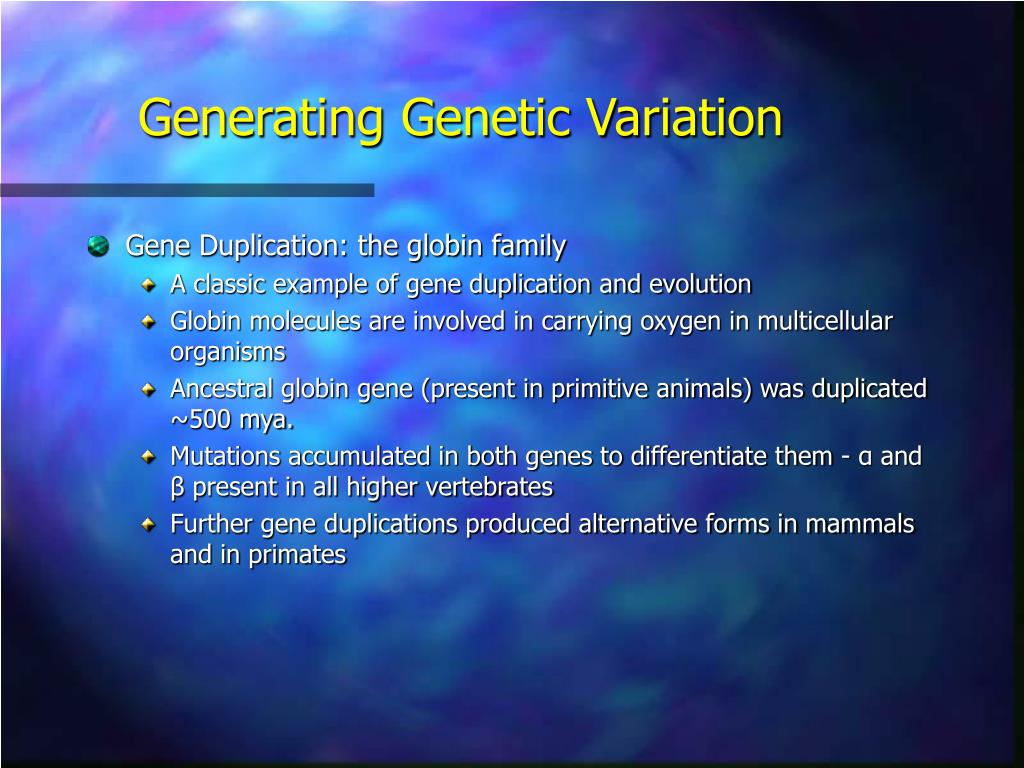 Generating Genetic Variation

Gene Duplication: the globin family

A classic example of gene duplication and evolution

Globin molecules are involved in carrying oxygen in multicellular organisms

Ancestral globin gene (present in primitive animals) was duplicated ~500 mya.

Mutations accumulated in both genes to differentiate them - α and β present in all higher vertebrates

Further gene duplications produced alternative forms in mammals and in primates